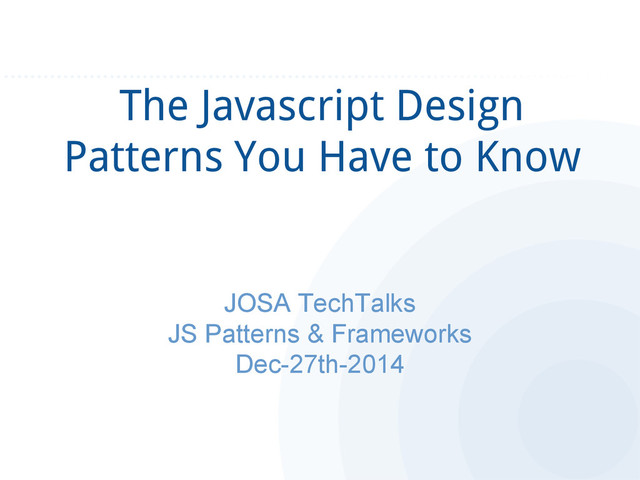 The Javascript Design Patterns You Have to Know

JOSA TechTalks
JS Patterns & Frameworks
Dec-27th-2014